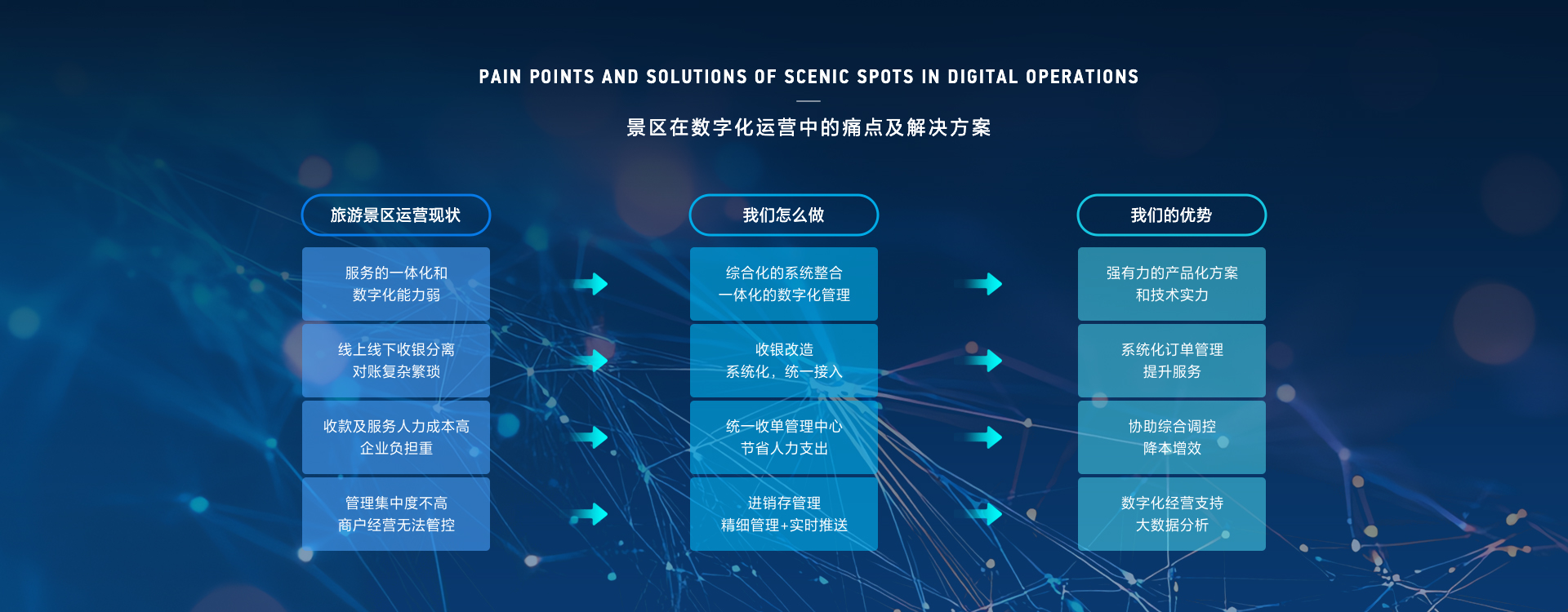 PAIN POINTS AND SOLUTIONS OF SCENIC SPOTS IN DIGITAL OPERATIONS

景区在数字化运营中的痛点及解决方案

旅游景区运营现状

服务的一体化和
数字化能力弱

线上线下收银分离
对账复杂繁琐

收款及服务人力成本高
企业负担重

管理集中度不高
商户经营无法管控

我们怎么做

综合化的系统整合
一体化的数字化管理

收银改造
系统化，统一接入

统一收单管理中心
节省人力支出

进销存管理
精细管理+实时推送

我们的优势

强有力的产品化方案
和技术实力

系统化订单管理
提升服务

协助综合调控
降本增效

数字化经营支持
大数据分析